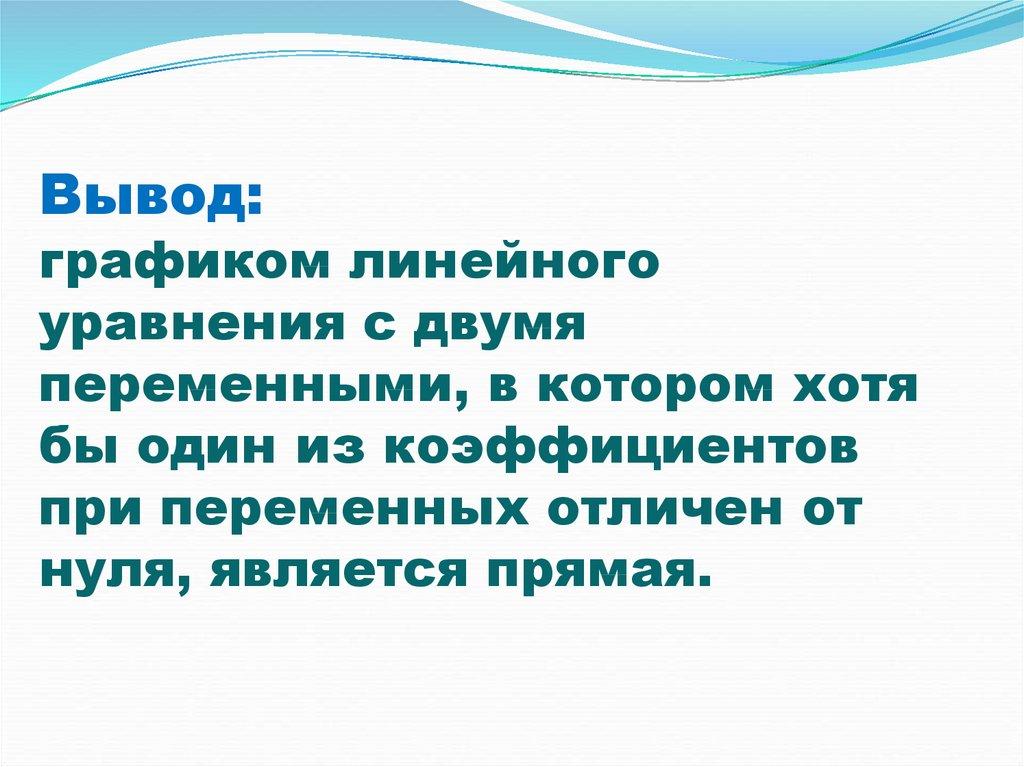 Вывод:
графиком линейного уравнения с двумя переменными, в котором хотя бы один из коэффициентов при переменных отличен от нуля, является прямая.